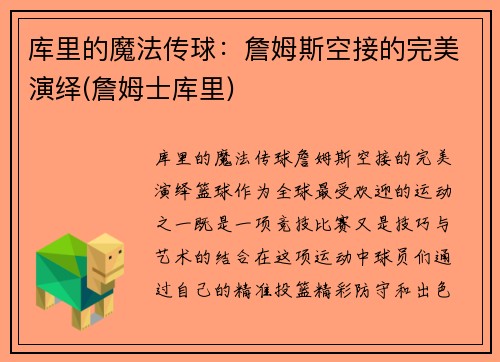 库里的魔法传球：詹姆斯空接的完美演绎(詹姆士库里)

库里的魔法传球詹姆斯空接的完美演绎篮球作为全球最受欢迎的运动之一既是一项竞技比赛又是技巧与艺术的结合在这项运动中球员们通过自己的精准投篮精彩防守和出色